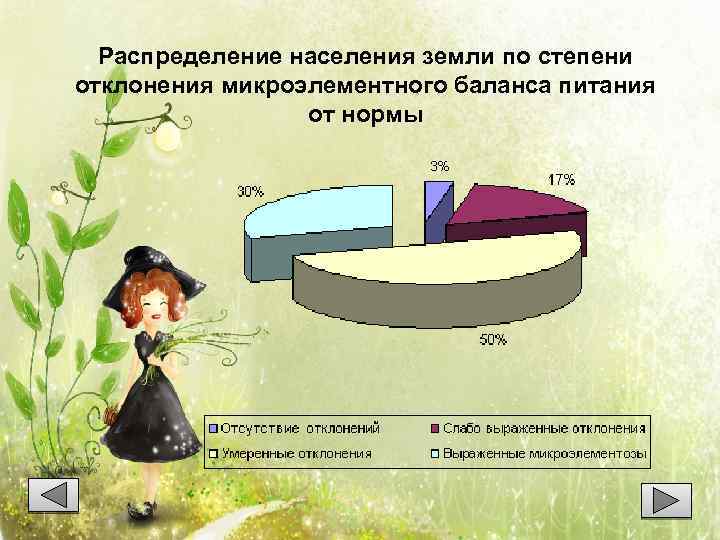 Распределение населения земли по степени отклонения микроэлементного баланса питания от нормы

3%

17%

30%

50%

Отсутствие отклонений
Слабо выраженные отклонения
Умеренные отклонения
Выраженные микроэлементозы